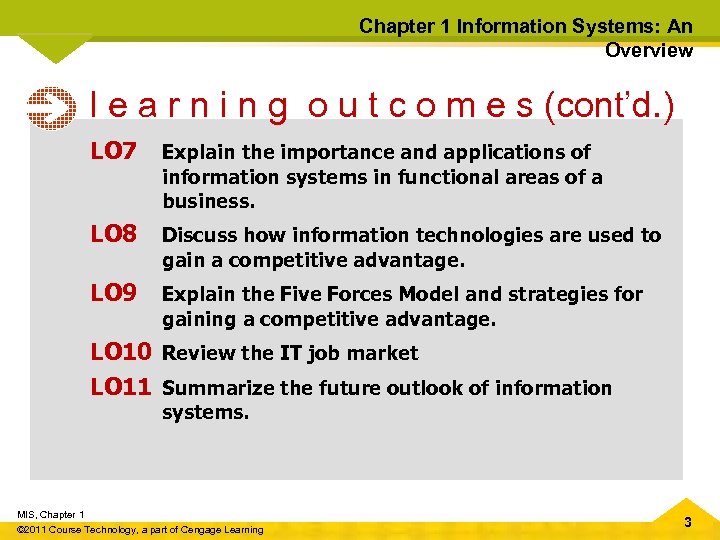 Chapter 1 Information Systems: An Overview

learning outcomes (cont'd.)

LO7 Explain the importance and applications of information systems in functional areas of a business.

LO8 Discuss how information technologies are used to gain a competitive advantage.

LO9 Explain the Five Forces Model and strategies for gaining a competitive advantage.

LO10 Review the IT job market

LO11 Summarize the future outlook of information systems.

MIS, Chapter 1
©2011 Course Technology, a part of Cengage Learning

3